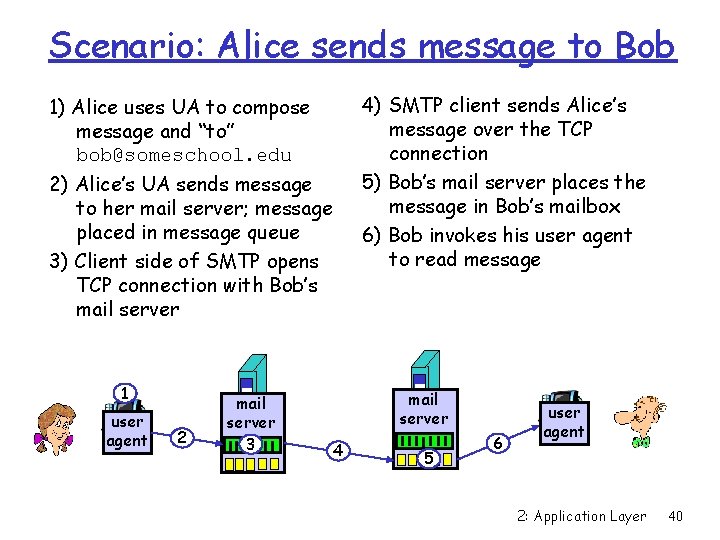 Scenario: Alice sends message to Bob

1) Alice uses UA to compose message and "to" bob@someschool.edu

2) Alice's UA sends message to her mail server; message placed in message queue

3) Client side of SMTP opens TCP connection with Bob's mail server

4) SMTP client sends Alice's message over the TCP connection

5) Bob's mail server places the message in Bob's mailbox

6) Bob invokes his user agent to read message

1
user agent
2
mail server
3
4
mail server
5
6
user agent

2: Application Layer 40